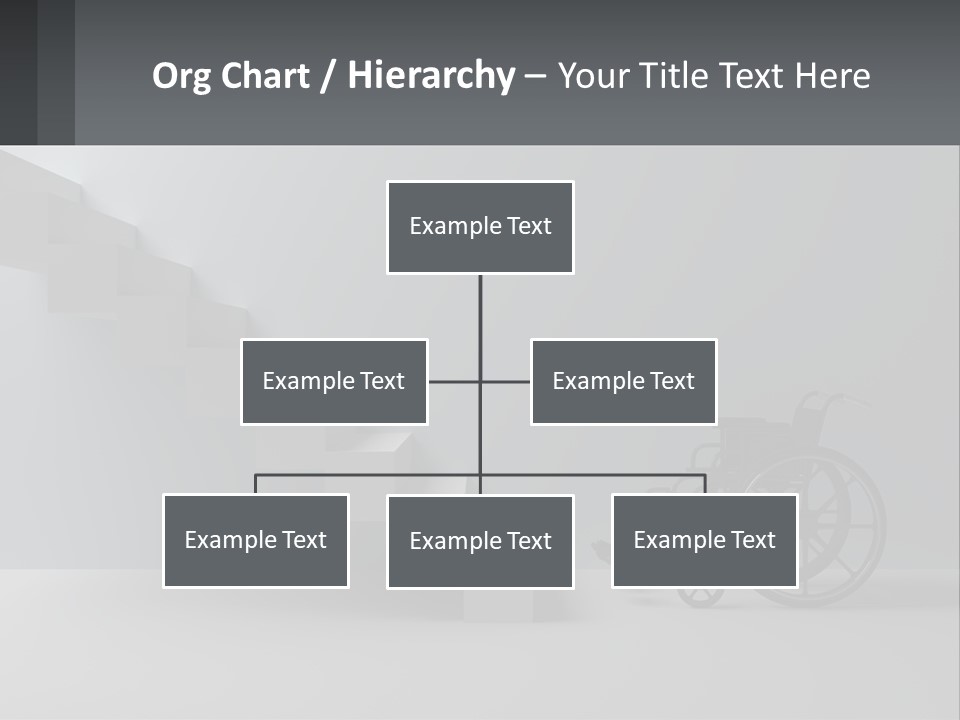 Org Chart / Hierarchy – Your Title Text Here

Example Text

Example Text

Example Text

Example Text

Example Text

Example Text